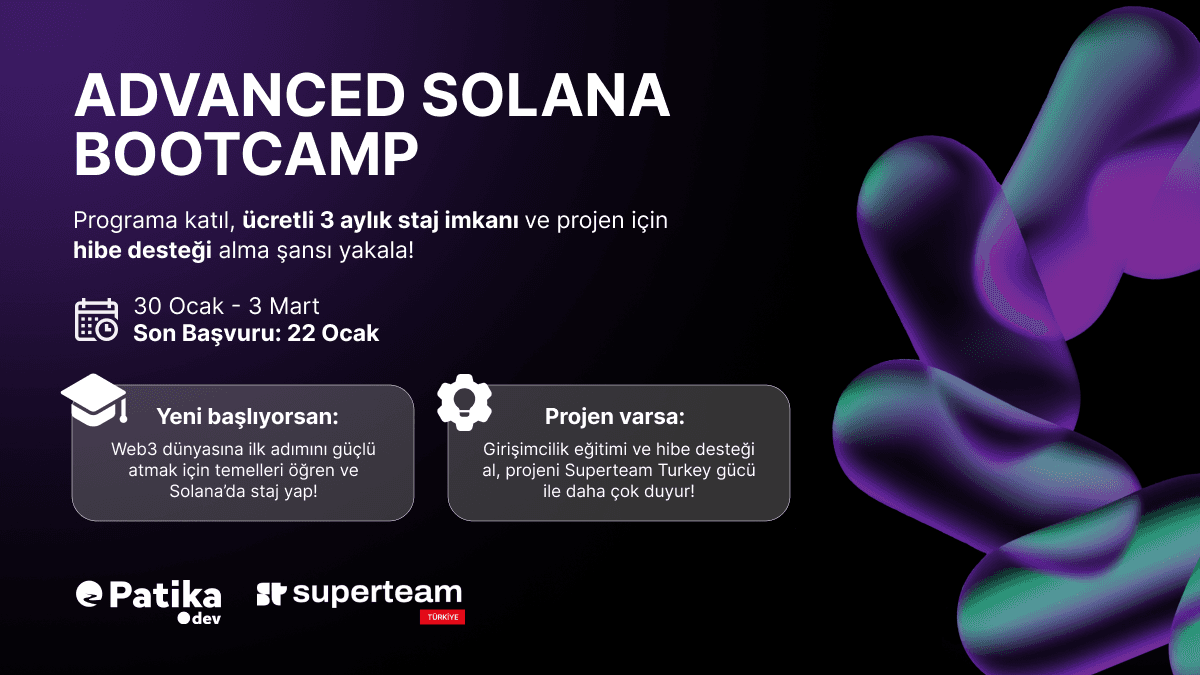 ADVANCED SOLANA BOOTCAMP

Programa katıl, ücretli 3 aylık staj imkanı ve projen için hibe desteği alma şansı yakala!

30 Ocak - 3 Mart
Son Başvuru: 22 Ocak

Yeni başlıyorsan:
Web3 dünyasına ilk adımını güçlü atmak için temelleri öğren ve Solana'da staj yap!

Projen varsa:
Girişimcilik eğitimi ve hibe desteği al, projeni Superteam Turkey gücü ile daha çok duyur!

Patika .dev

superteam
TÜRKİYE